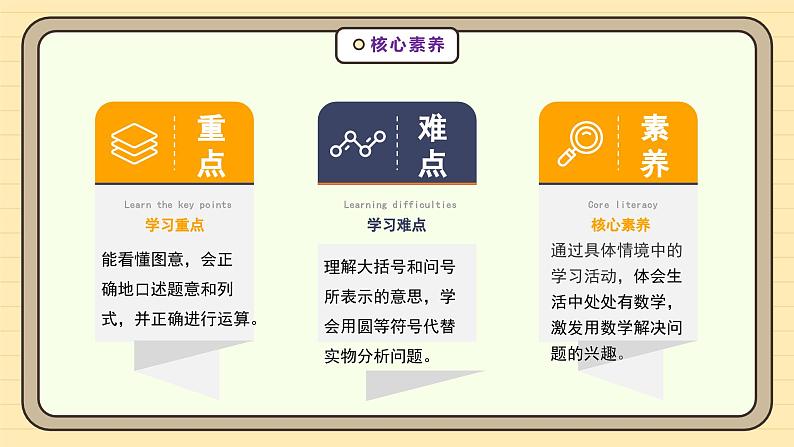 核心素养

重点

Learn the key points

学习重点

能看懂图意，会正确地口述题意和列式，并正确进行运算。

难点

Learning difficulties

学习难点

理解大括号和问号所表示的意思，学会用圆等符号代替实物分析问题。

素养

Core literacy

核心素养

通过具体情境中的学习活动，体会生活中处处有数学，激发用数学解决问题的兴趣。